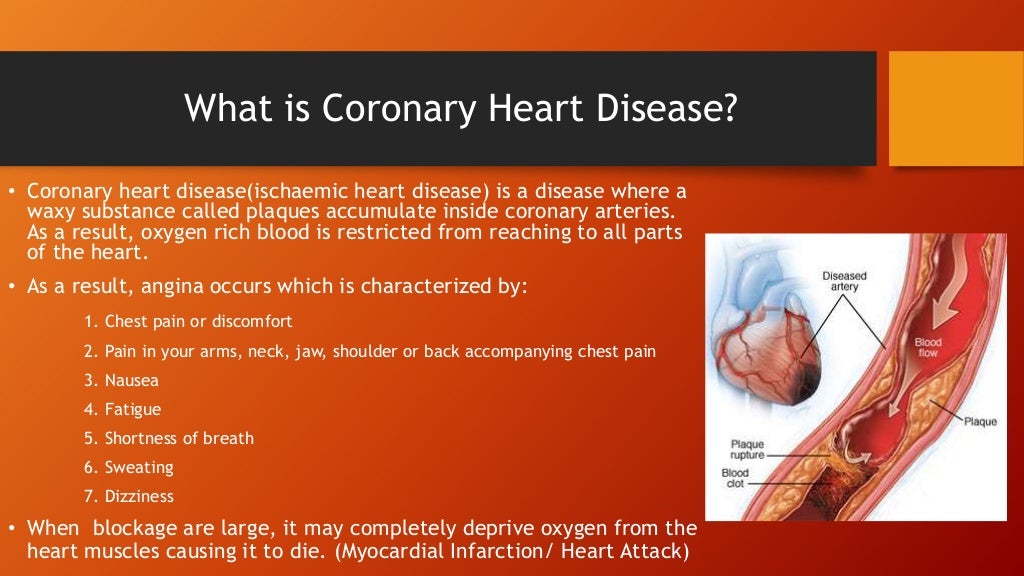 What is Coronary Heart Disease?

• Coronary heart disease(ischaemic heart disease) is a disease where a waxy substance called plaques accumulate inside coronary arteries. As a result, oxygen rich blood is restricted from reaching to all parts of the heart.

• As a result, angina occurs which is characterized by:

1. Chest pain or discomfort
2. Pain in your arms, neck, jaw, shoulder or back accompanying chest pain
3. Nausea
4. Fatigue
5. Shortness of breath
6. Sweating
7. Dizziness

• When  blockage are large, it may completely deprive oxygen from the heart muscles causing it to die. (Myocardial Infarction/ Heart Attack)

Diseased artery

Blood flow

Plaque

Plaque rupture

Blood clot